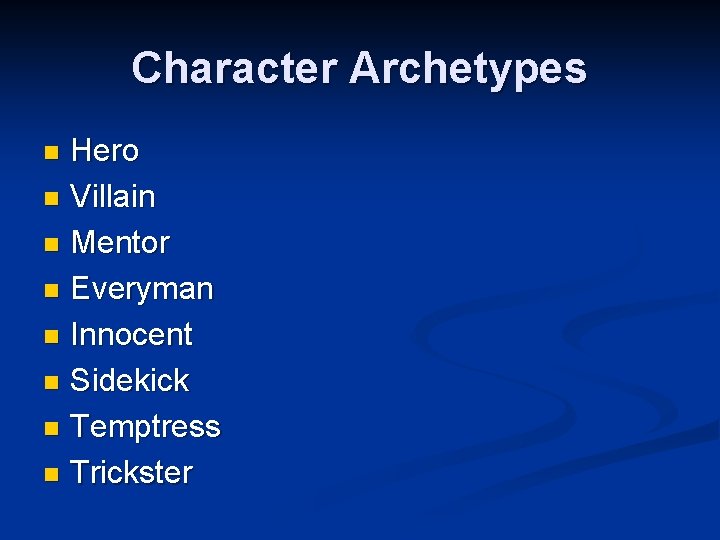 Character Archetypes

- Hero
- Villain
- Mentor
- Everyman
- Innocent
- Sidekick
- Temptress
- Trickster